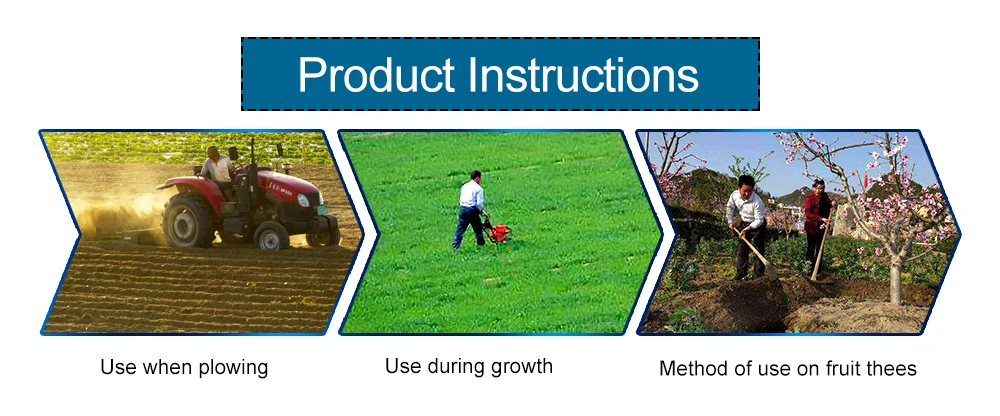 Product Instructions

Use when plowing

Use during growth

Method of use on fruit thees